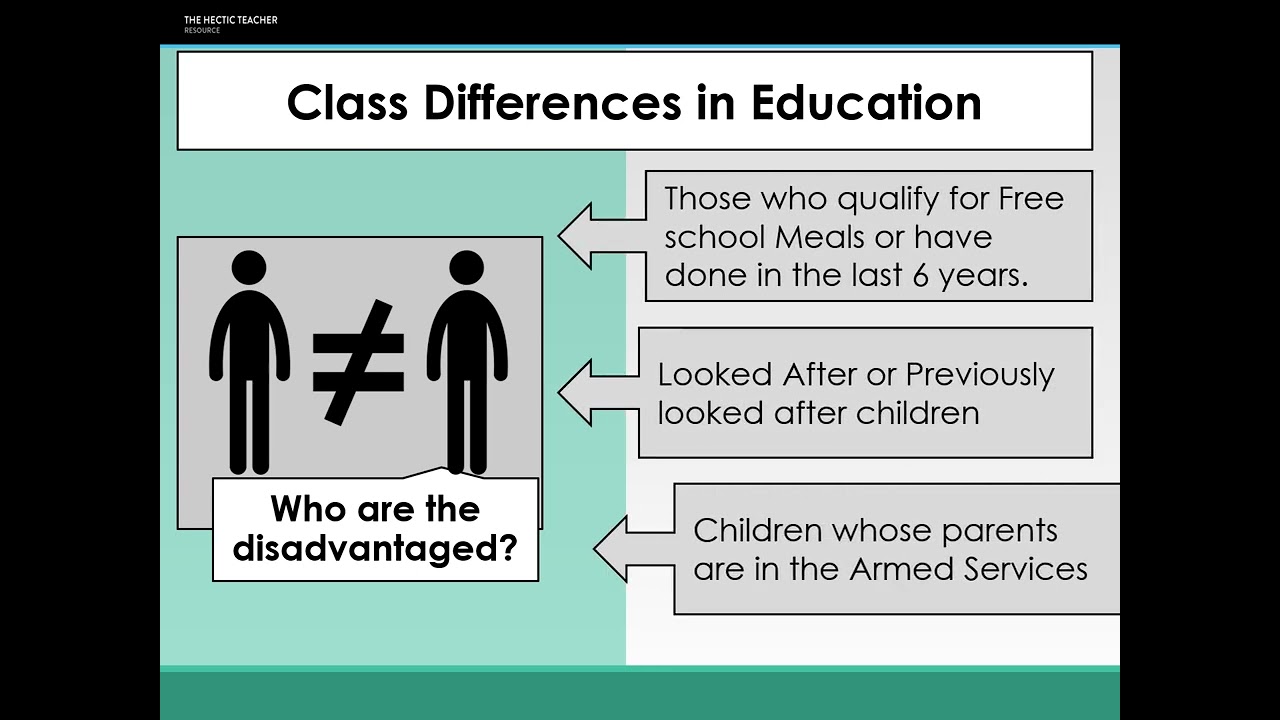 THE HECTIC TEACHER
RESOURCE

Class Differences in Education

$\neq$

Who are the disadvantaged?

Those who qualify for Free school Meals or have done in the last 6 years.

Looked After or Previously looked after children

Children whose parents are in the Armed Services